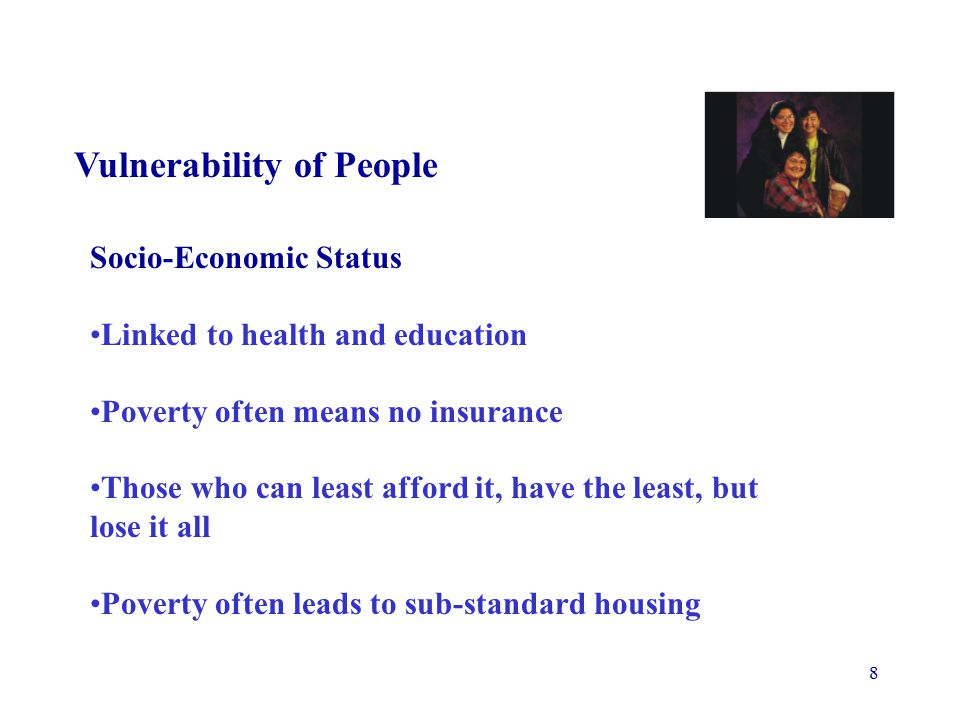 Vulnerability of People

Socio-Economic Status

•Linked to health and education

•Poverty often means no insurance

•Those who can least afford it, have the least, but lose it all

•Poverty often leads to sub-standard housing

8